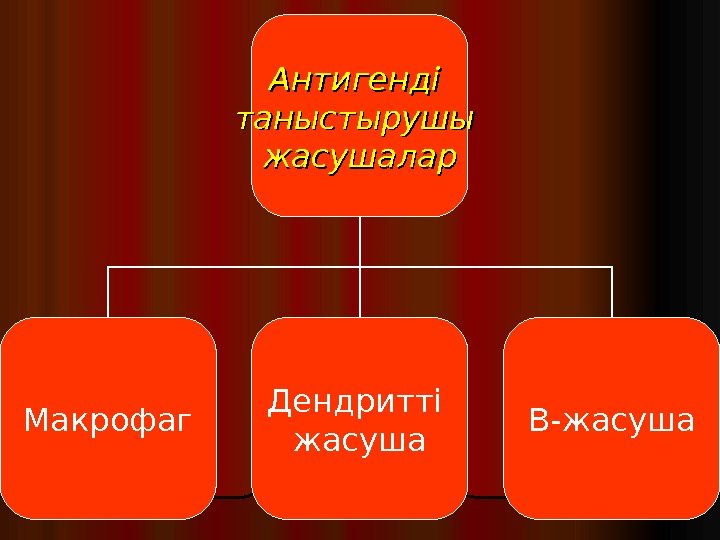 Антигенді таныстырушы жасушалар

Макрофаг

Дендритті жасуша

В-жасуша